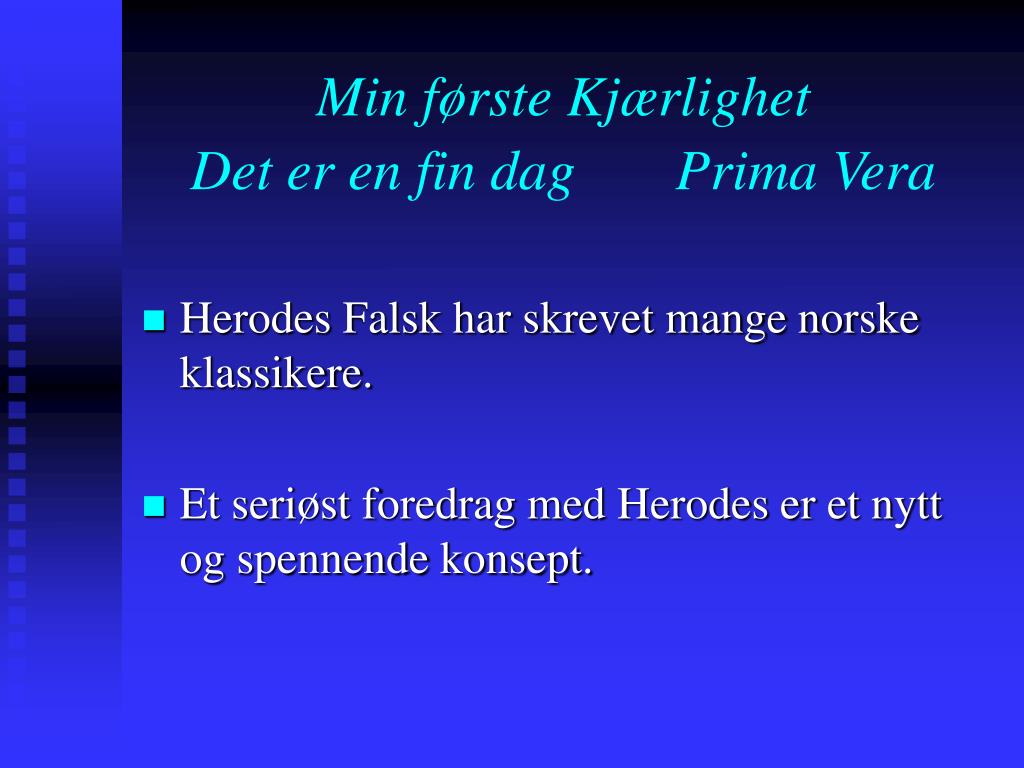 Min første Kjærlighet
Det er en fin dag Prima Vera

Herodes Falsk har skrevet mange norske klassikere.

Et seriøst foredrag med Herodes er et nytt og spennende konsept.